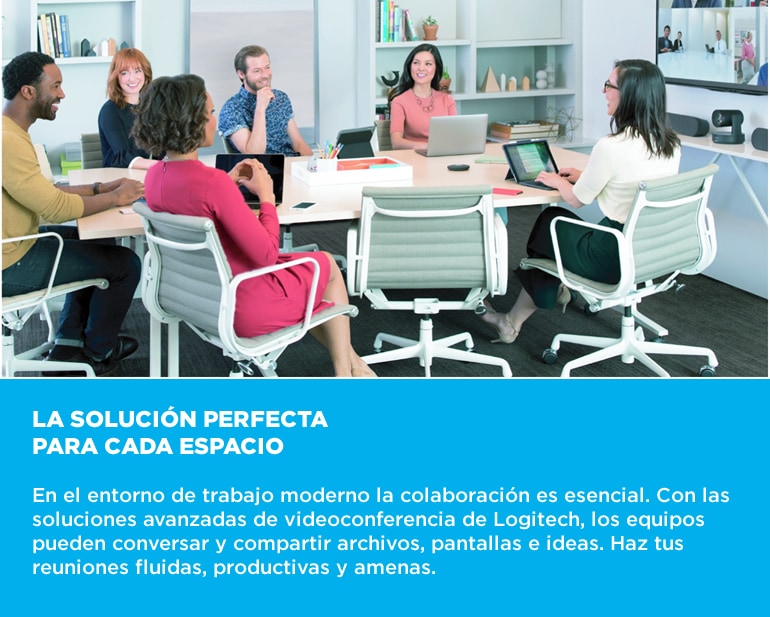 LA SOLUCIÓN PERFECTA
PARA CADA ESPACIO

En el entorno de trabajo moderno la colaboración es esencial. Con las soluciones avanzadas de videoconferencia de Logitech, los equipos pueden conversar y compartir archivos, pantallas e ideas. Haz tus reuniones fluidas, productivas y amenas.